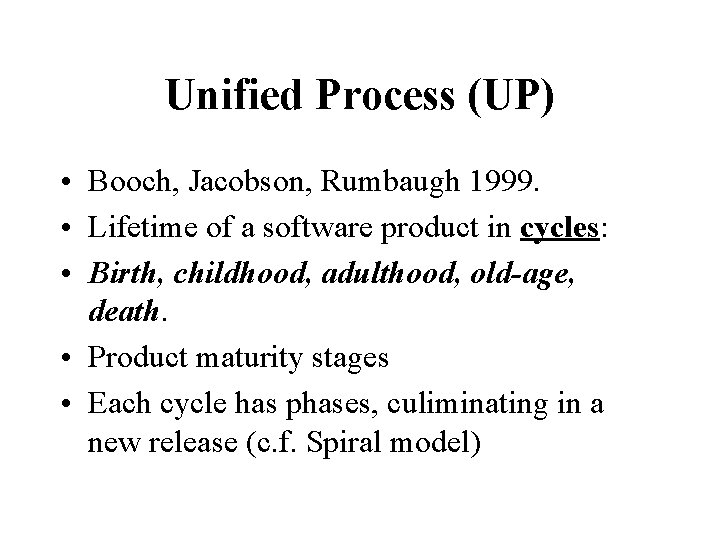 Unified Process (UP)

• Booch, Jacobson, Rumbaugh 1999.
• Lifetime of a software product in cycles:
• Birth, childhood, adulthood, old-age, death.
• Product maturity stages
• Each cycle has phases, culiminating in a new release (c.f. Spiral model)